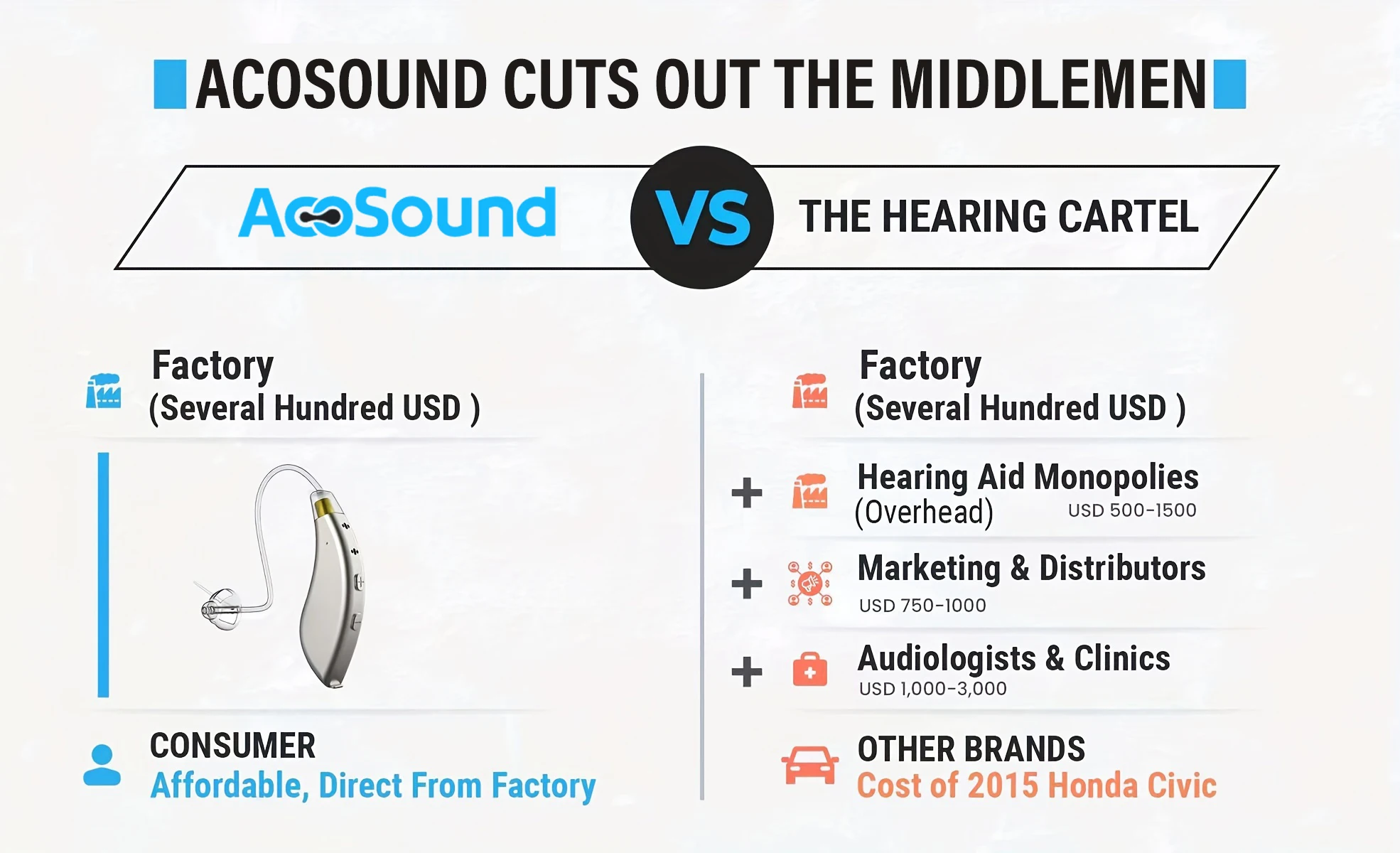 ACOSOUND CUTS OUT THE MIDDLEMEN

AcoSound

VS

THE HEARING CARTEL

Factory
(Several Hundred USD )

CONSUMER
Affordable, Direct From Factory

Factory
(Several Hundred USD )

+ Hearing Aid Monopolies
(Overhead) USD 500-1500

+ Marketing & Distributors
USD 750-1000

+ Audiologists & Clinics
USD 1,000-3,000

OTHER BRANDS
Cost of 2015 Honda Civic